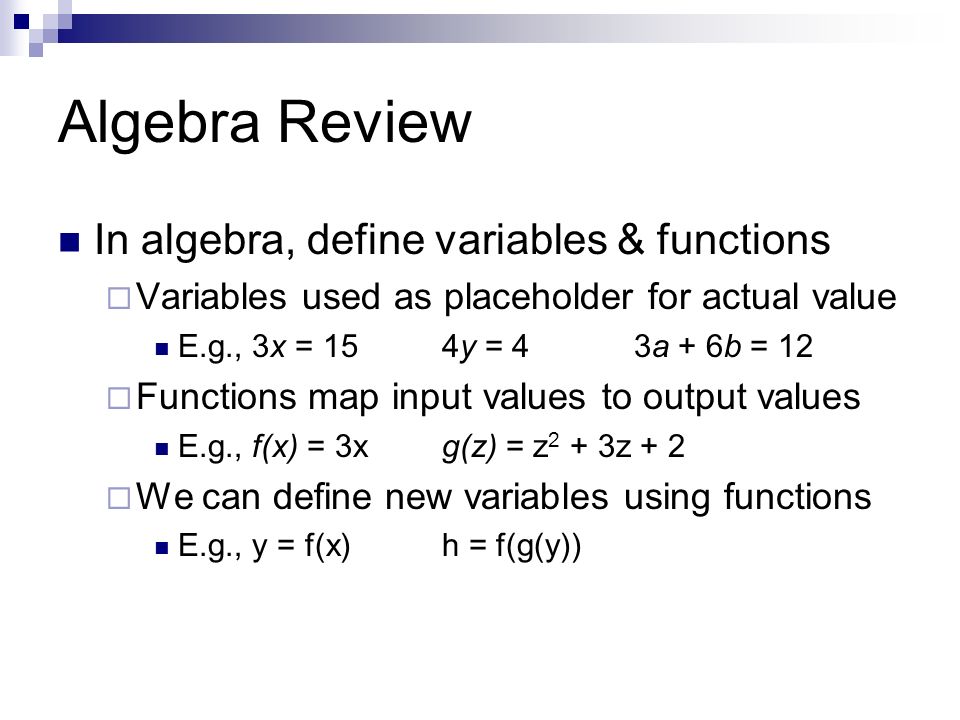 Algebra Review

In algebra, define variables & functions

Variables used as placeholder for actual value

E.g., $3x = 15$  $4y = 4$  $3a + 6b = 12$

Functions map input values to output values

E.g., $f(x) = 3x$  $g(z) = z^2 + 3z + 2$

We can define new variables using functions

E.g., $y = f(x)$  $h = f(g(y))$